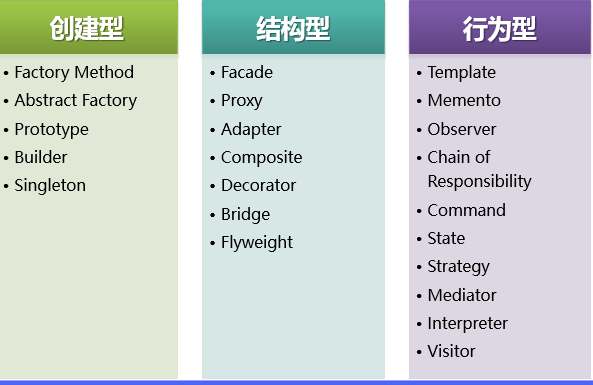 创建型

• Factory Method
• Abstract Factory
• Prototype
• Builder
• Singleton

结构型

• Facade
• Proxy
• Adapter
• Composite
• Decorator
• Bridge
• Flyweight

行为型

• Template
• Memento
• Observer
• Chain of Responsibility
• Command
• State
• Strategy
• Mediator
• Interpreter
• Visitor